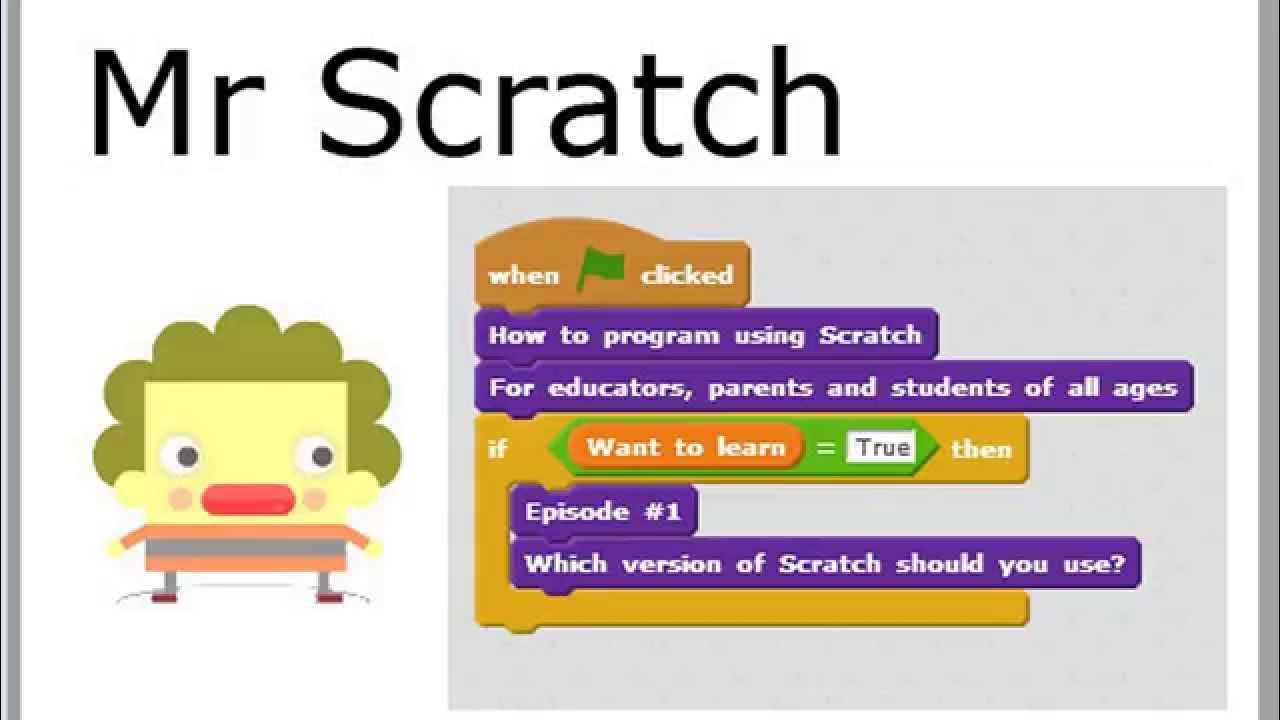 Mr Scratch

when clicked

How to program using Scratch

For educators, parents and students of all ages

if Want to learn = True then

Episode #1

Which version of Scratch should you use?